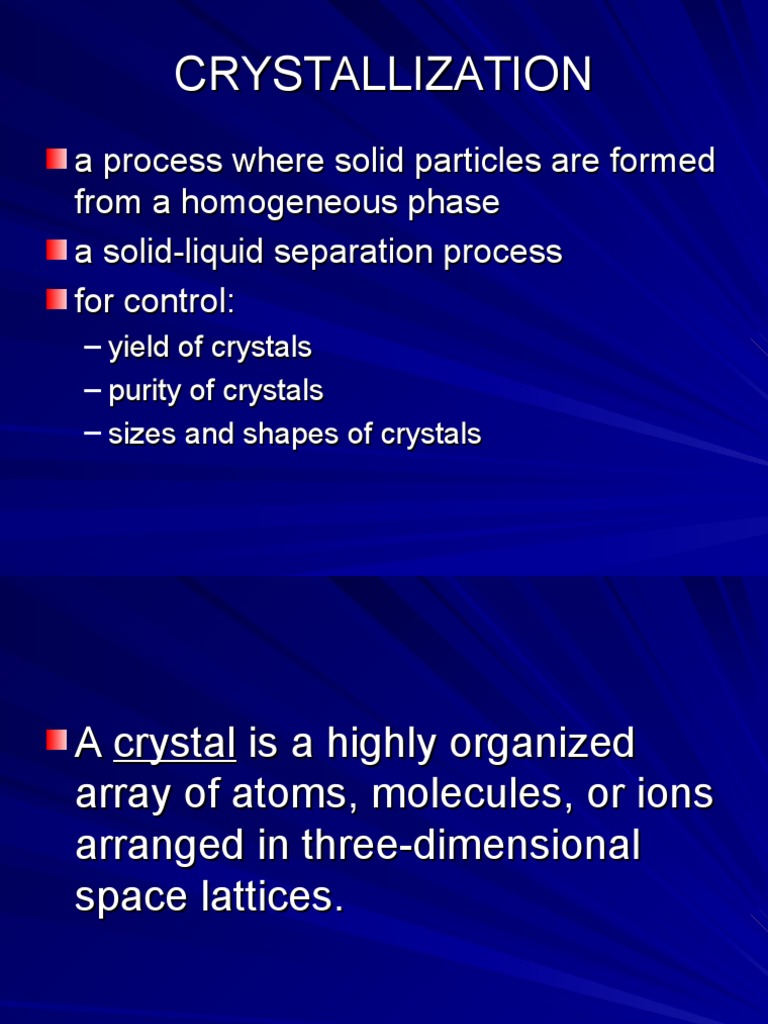 CRYSTALLIZATION

a process where solid particles are formed from a homogeneous phase

a solid-liquid separation process

for control:

– yield of crystals

– purity of crystals

– sizes and shapes of crystals

A crystal is a highly organized array of atoms, molecules, or ions arranged in three-dimensional space lattices.